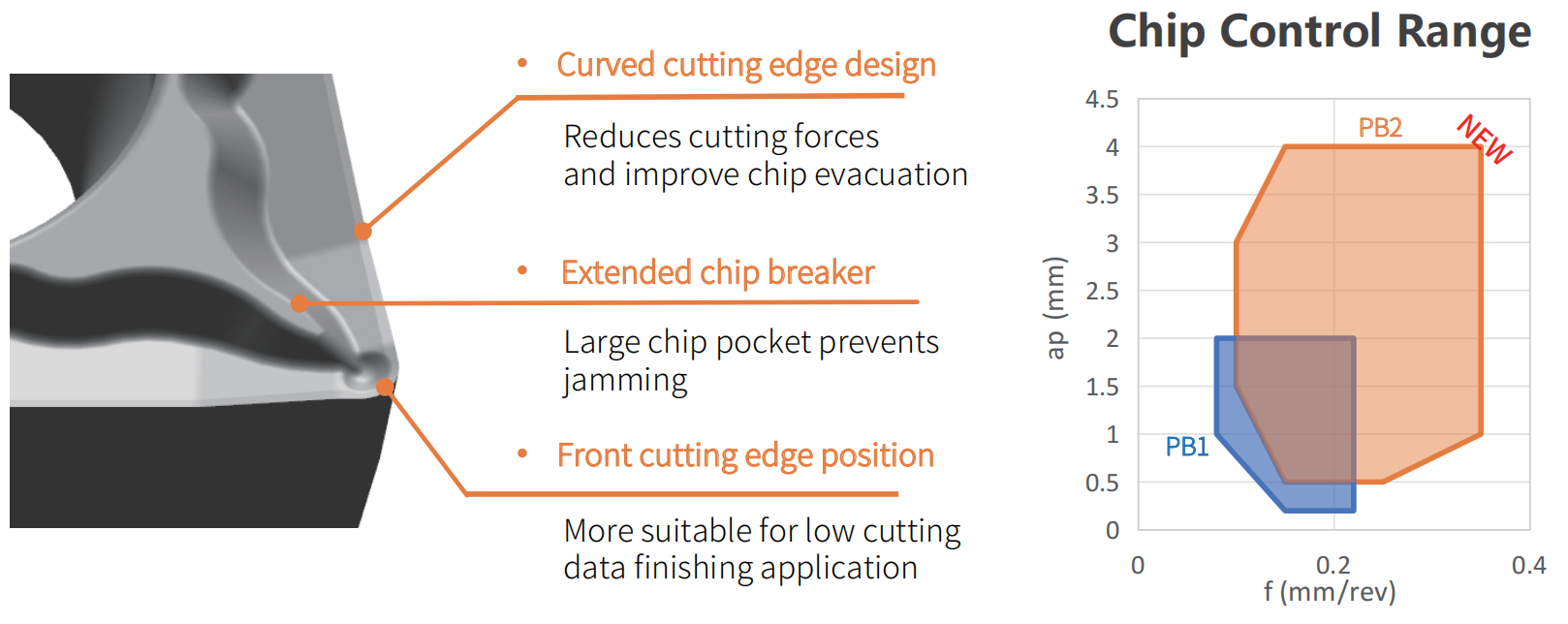 • Curved cutting edge design

Reduces cutting forces and improve chip evacuation

• Extended chip breaker

Large chip pocket prevents jamming

• Front cutting edge position

More suitable for low cutting data finishing application

Chip Control Range

4.5
4
3.5
3
2.5
2
1.5
1
0.5
0

ap (mm)

PB2
NEW
PB1

0
0.2
0.4
f (mm/rev)